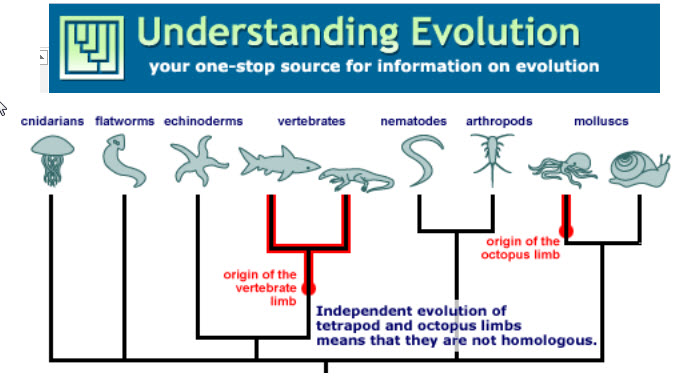 Understanding Evolution
your one-stop source for information on evolution

cnidarians flatworms echinoderms vertebrates nematodes arthropods molluscs

origin of the vertebrate limb

origin of the octopus limb

Independent evolution of tetrapod and octopus limbs means that they are not homologous.